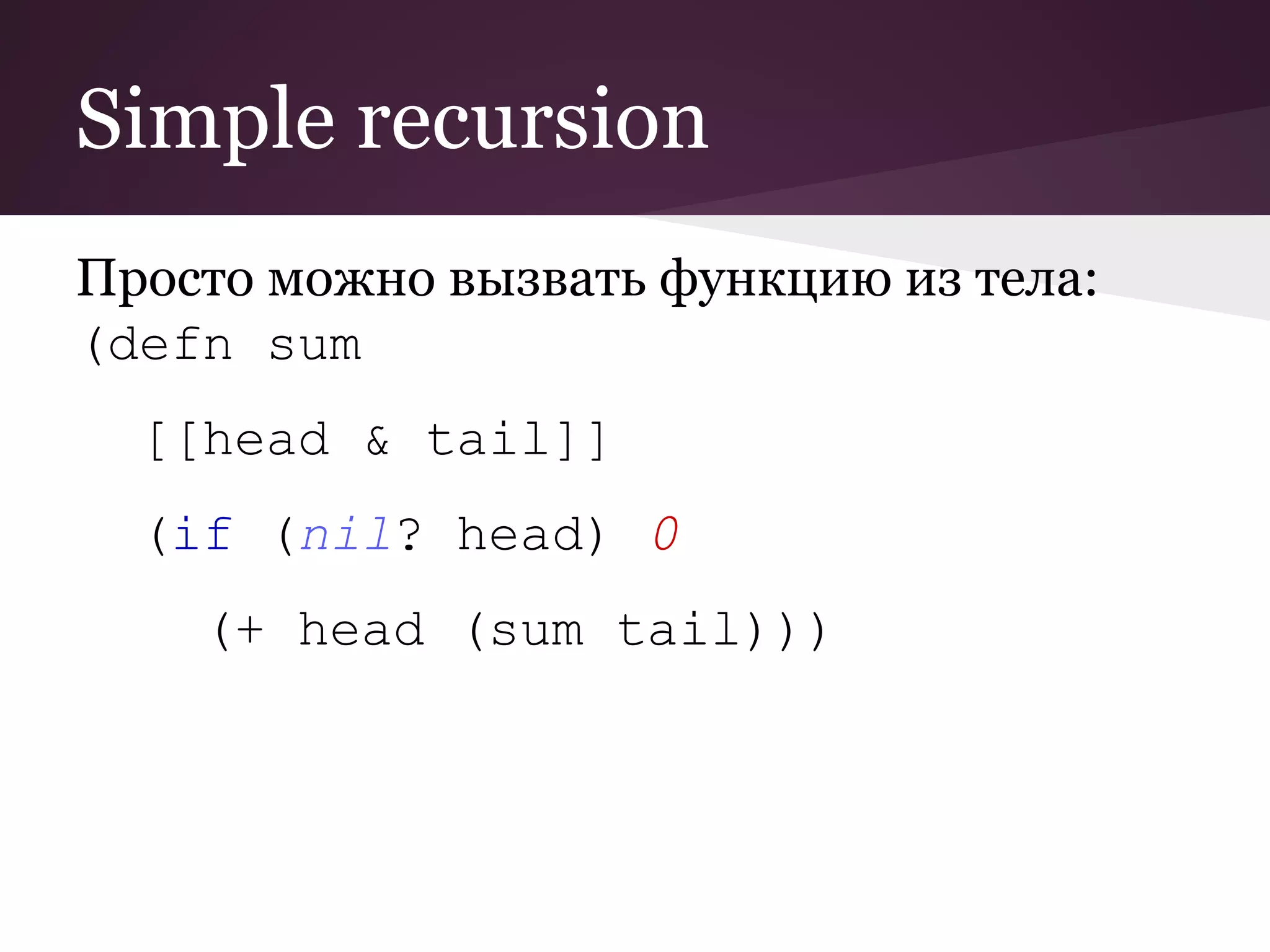 Simple recursion

Просто можно вызвать функцию из тела:

(defn sum

  [[head & tail]]

  (if (nil? head) 0

    (+ head (sum tail))))